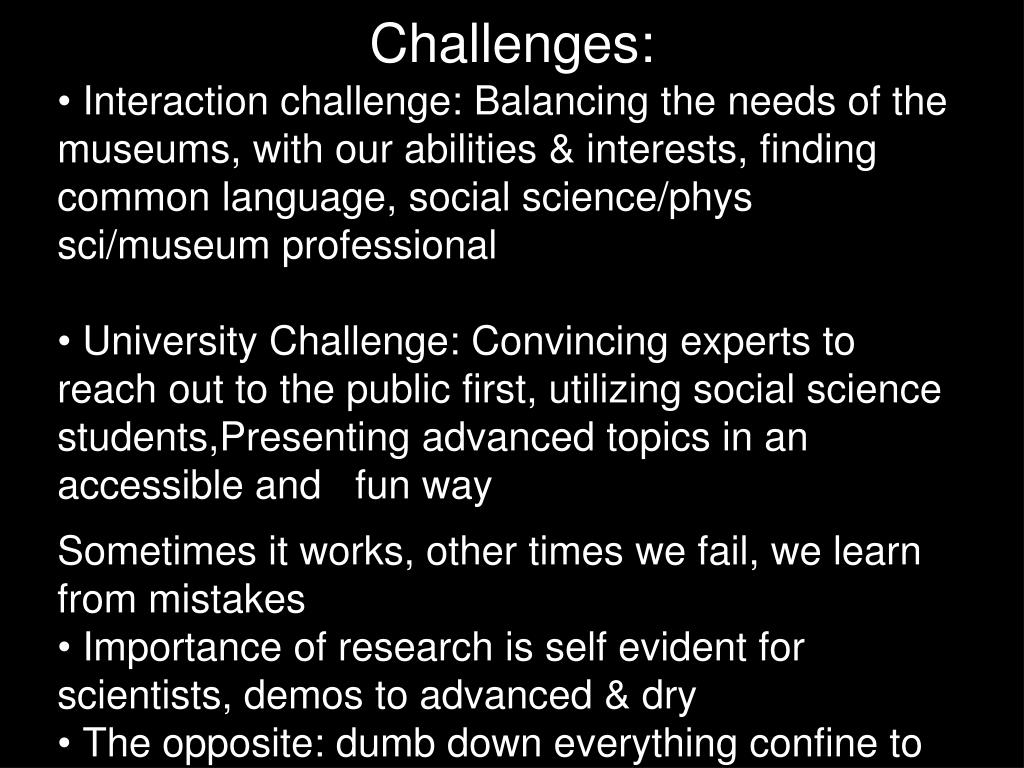 Challenges:

• Interaction challenge: Balancing the needs of the museums, with our abilities & interests, finding common language, social science/phys sci/museum professional

• University Challenge: Convincing experts to reach out to the public first, utilizing social science students,Presenting advanced topics in an accessible and fun way

Sometimes it works, other times we fail, we learn from mistakes
• Importance of research is self evident for scientists, demos to advanced & dry
• The opposite: dumb down everything confine to